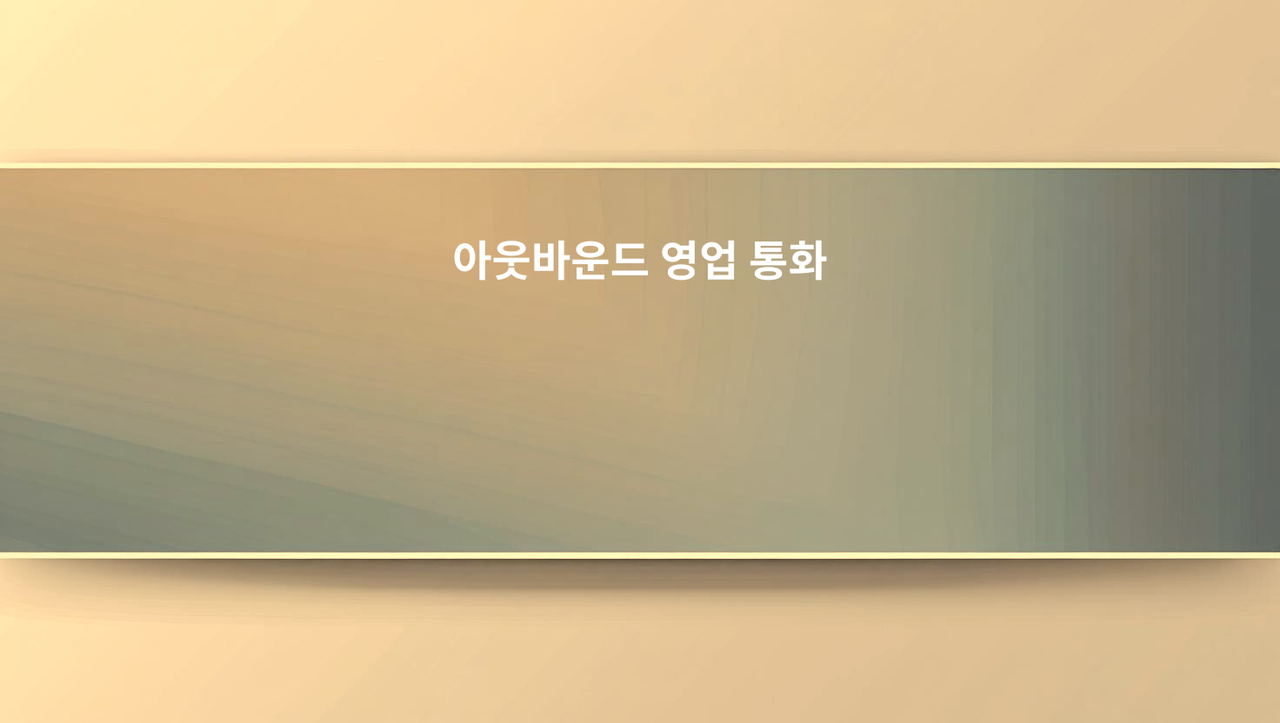 아웃바운드 영업 통화